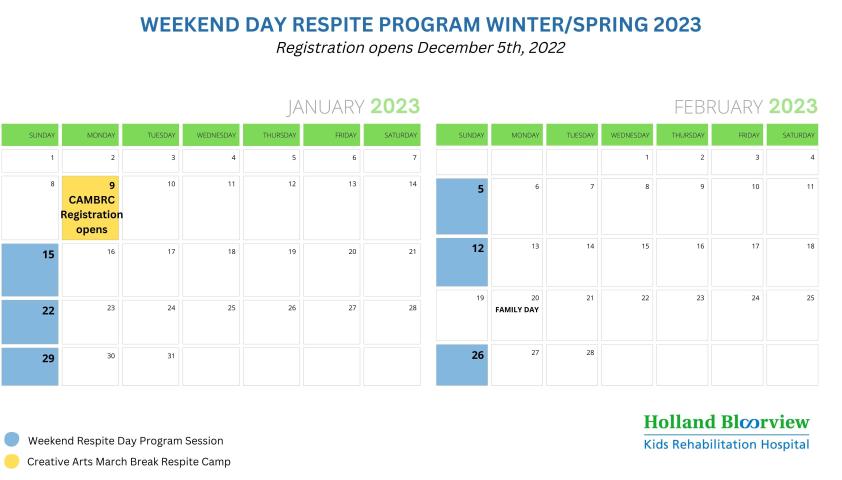 WEEKEND DAY RESPITE PROGRAM WINTER/SPRING 2023

Registration opens December 5th, 2022

JANUARY 2023

| SUNDAY | MONDAY | TUESDAY | WEDNESDAY | THURSDAY | FRIDAY | SATURDAY |
|---|---|---|---|---|---|---|
| 1 | 2 | 3 | 4 | 5 | 6 | 7 |
| 8 | 9 CAMBRC Registration opens | 10 | 11 | 12 | 13 | 14 |
| 15 | 16 | 17 | 18 | 19 | 20 | 21 |
| 22 | 23 | 24 | 25 | 26 | 27 | 28 |
| 29 | 30 | 31 | | | | |

FEBRUARY 2023

| SUNDAY | MONDAY | TUESDAY | WEDNESDAY | THURSDAY | FRIDAY | SATURDAY |
|---|---|---|---|---|---|---|
| | | | 1 | 2 | 3 | 4 |
| 5 | 6 | 7 | 8 | 9 | 10 | 11 |
| 12 | 13 | 14 | 15 | 16 | 17 | 18 |
| 19 | 20 FAMILY DAY | 21 | 22 | 23 | 24 | 25 |
| 26 | 27 | 28 | | | | |

Weekend Respite Day Program Session

Creative Arts March Break Respite Camp

Holland Bloorview
Kids Rehabilitation Hospital